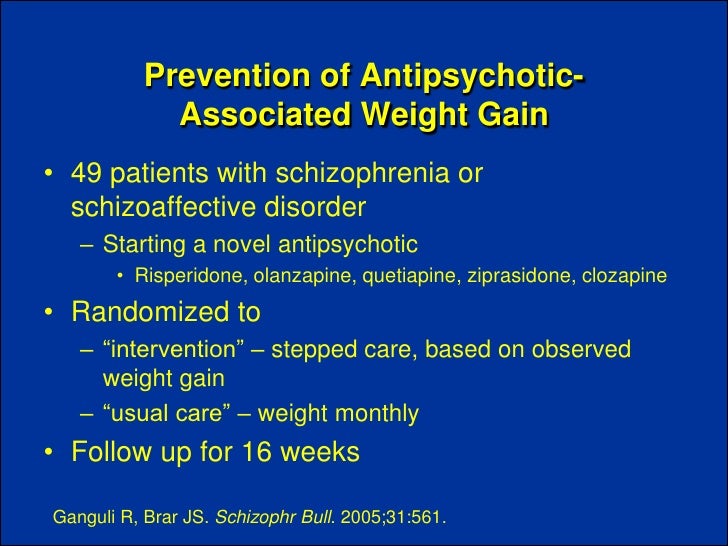 Prevention of Antipsychotic-Associated Weight Gain

• 49 patients with schizophrenia or schizoaffective disorder
– Starting a novel antipsychotic
• Risperidone, olanzapine, quetiapine, ziprasidone, clozapine
• Randomized to
– “intervention” – stepped care, based on observed weight gain
– “usual care” – weight monthly
• Follow up for 16 weeks

Ganguli R, Brar JS. Schizophr Bull. 2005;31:561.